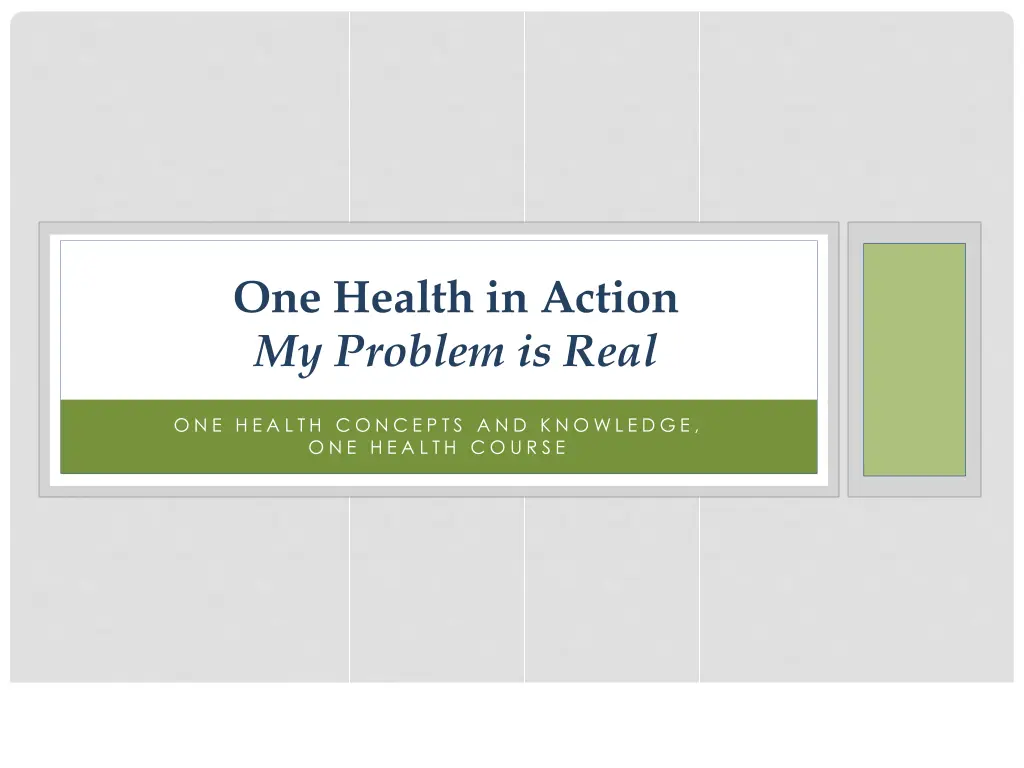 One Health in Action
My Problem is Real

ONE HEALTH CONCEPTS AND KNOWLEDGE,
ONE HEALTH COURSE